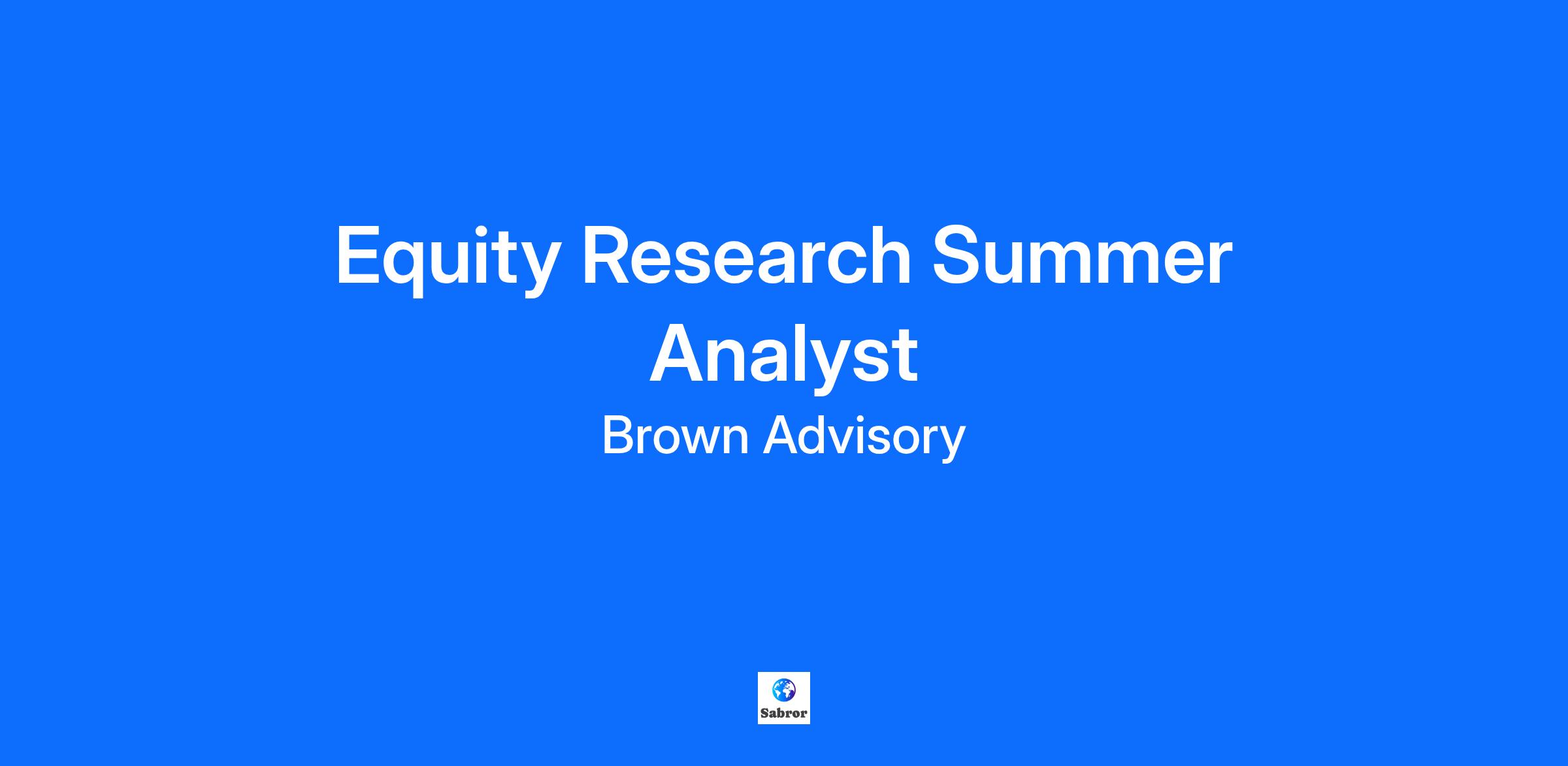 Equity Research Summer Analyst

Brown Advisory

Sabror